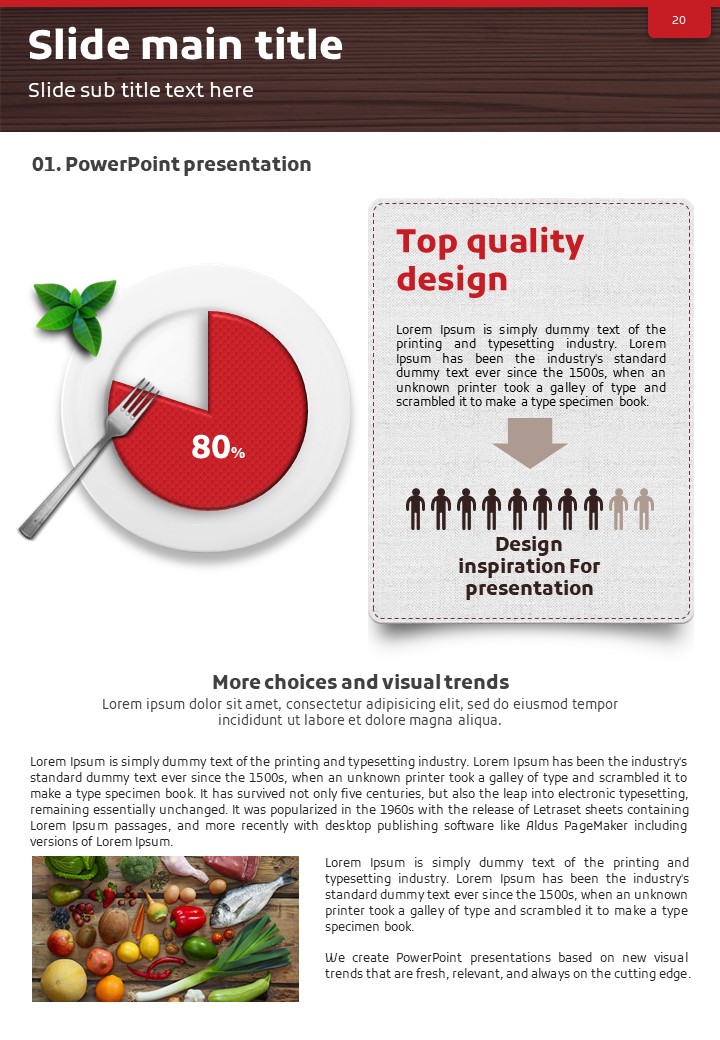 20

Slide main title

Slide sub title text here

01. PowerPoint presentation

80%

Top quality design

Lorem Ipsum is simply dummy text of the printing and typesetting industry. Lorem Ipsum has been the industry's standard dummy text ever since the 1500s, when an unknown printer took a galley of type and scrambled it to make a type specimen book.

Design inspiration For presentation

More choices and visual trends

Lorem ipsum dolor sit amet, consectetur adipisicing elit, sed do eiusmod tempor incididunt ut labore et dolore magna aliqua.

Lorem Ipsum is simply dummy text of the printing and typesetting industry. Lorem Ipsum has been the industry's standard dummy text ever since the 1500s, when an unknown printer took a galley of type and scrambled it to make a type specimen book. It has survived not only five centuries, but also the leap into electronic typesetting, remaining essentially unchanged. It was popularized in the 1960s with the release of Letraset sheets containing Lorem Ipsum passages, and more recently with desktop publishing software like Aldus PageMaker including versions of Lorem Ipsum.

Lorem Ipsum is simply dummy text of the printing and typesetting industry. Lorem Ipsum has been the industry's standard dummy text ever since the 1500s, when an unknown printer took a galley of type and scrambled it to make a type specimen book.

We create PowerPoint presentations based on new visual trends that are fresh, relevant, and always on the cutting edge.